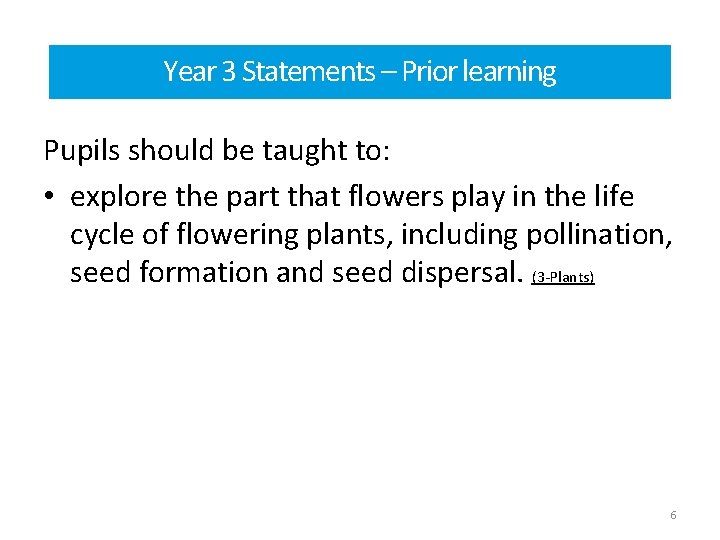 Year 3 Statements – Prior learning

Pupils should be taught to:

• explore the part that flowers play in the life cycle of flowering plants, including pollination, seed formation and seed dispersal. (3-Plants)

6